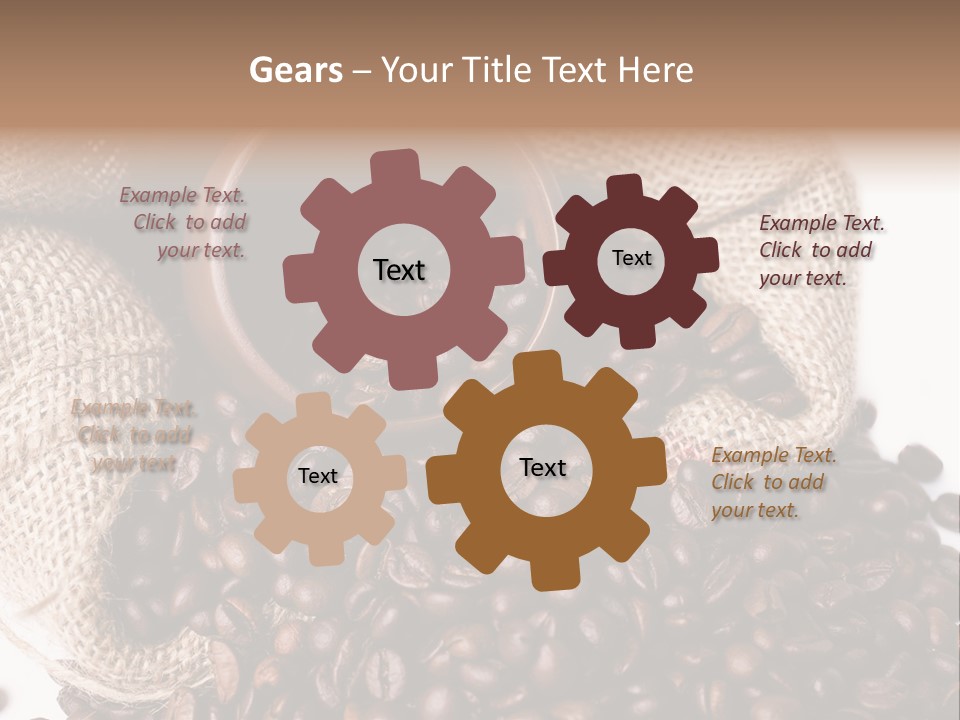 Gears – Your Title Text Here

Example Text. Click to add your text.

Text

Text

Example Text. Click to add your text.

Example Text. Click to add your text.

Text

Text

Example Text. Click to add your text.